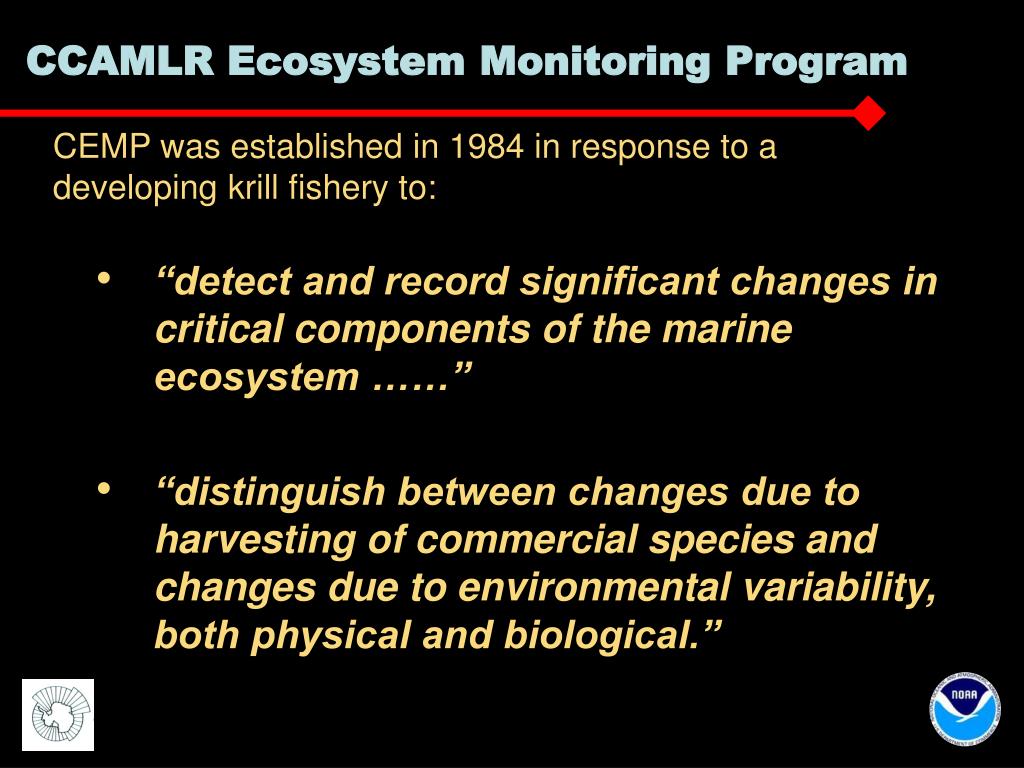 CCAMLR Ecosystem Monitoring Program

CEMP was established in 1984 in response to a developing krill fishery to:

• “detect and record significant changes in critical components of the marine ecosystem ……”

• “distinguish between changes due to harvesting of commercial species and changes due to environmental variability, both physical and biological.”

NOAA